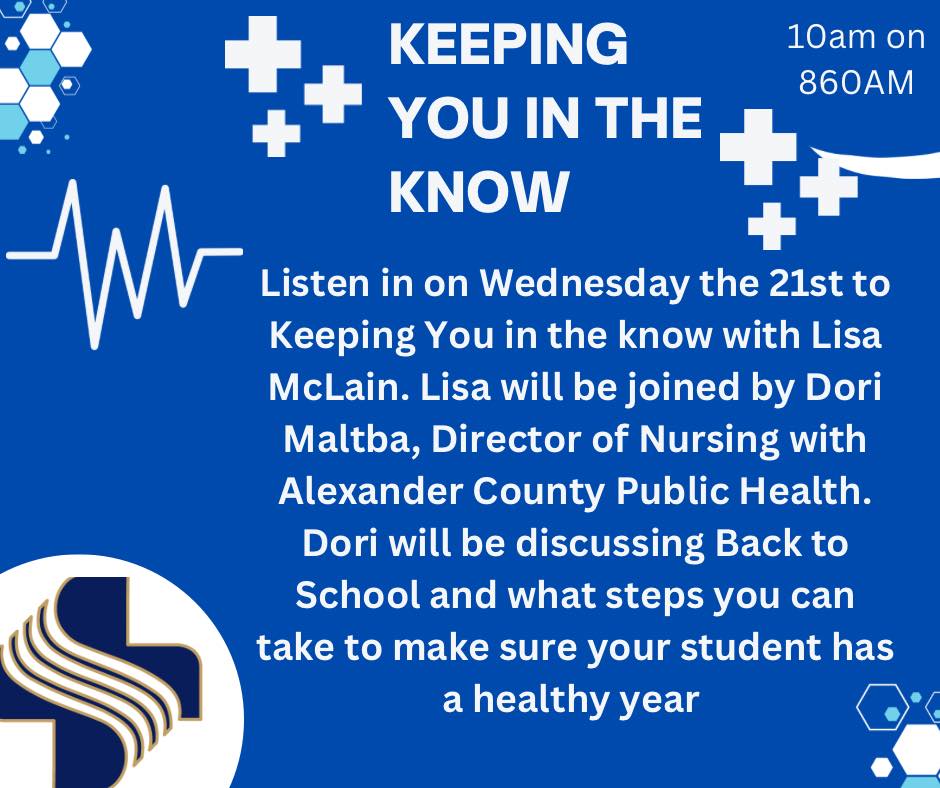 KEEPING YOU IN THE KNOW

10am on 860AM

Listen in on Wednesday the 21st to Keeping You in the know with Lisa McLain. Lisa will be joined by Dori Maltba, Director of Nursing with Alexander County Public Health. Dori will be discussing Back to School and what steps you can take to make sure your student has a healthy year